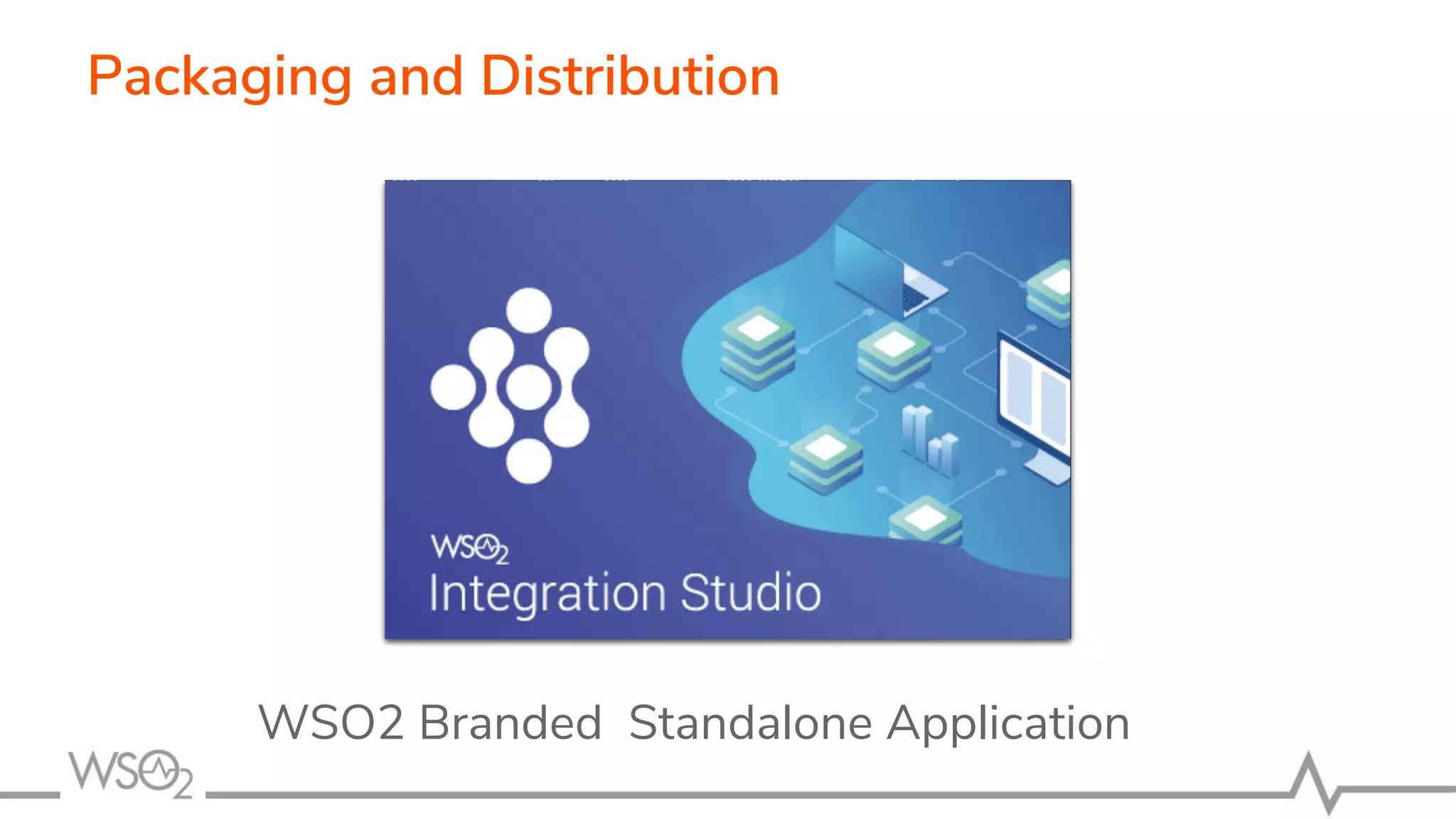 Packaging and Distribution

WSO2
Integration Studio

WSO2 Branded Standalone Application

WSO2